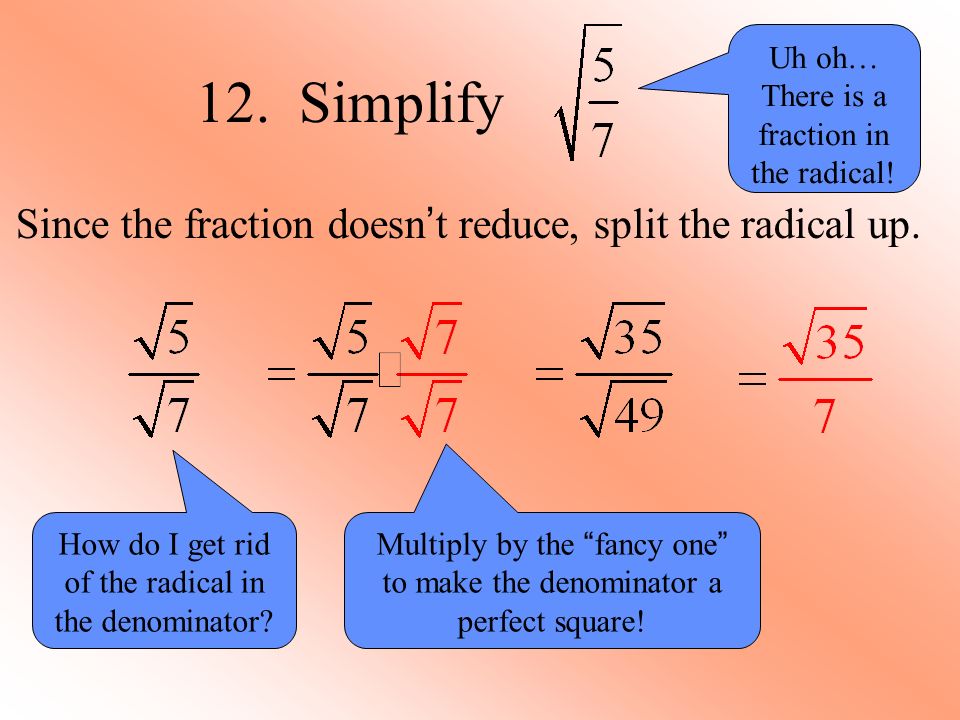 12. Simplify $\sqrt{\frac{5}{7}}$

Uh oh… There is a fraction in the radical!

Since the fraction doesn't reduce, split the radical up.

$\frac{\sqrt{5}}{\sqrt{7}} = \frac{\sqrt{5}}{\sqrt{7}} \square \frac{\sqrt{7}}{\sqrt{7}} = \frac{\sqrt{35}}{\sqrt{49}} = \frac{\sqrt{35}}{7}$

How do I get rid of the radical in the denominator?

Multiply by the "fancy one" to make the denominator a perfect square!